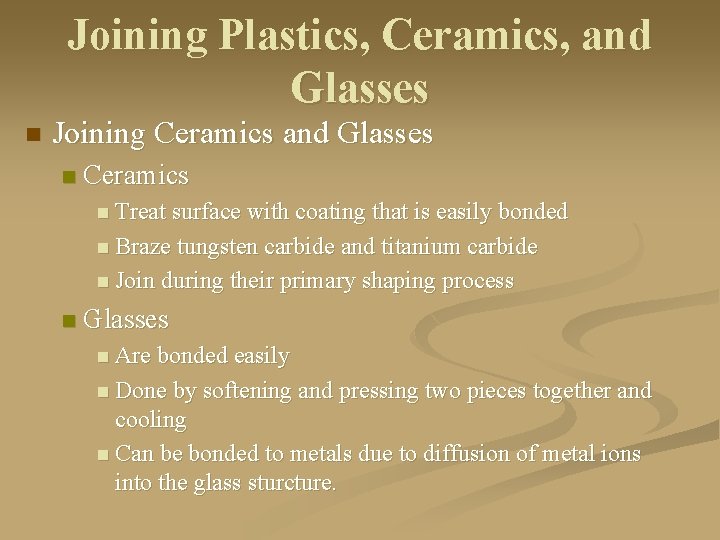 Joining Plastics, Ceramics, and Glasses

Joining Ceramics and Glasses

Ceramics

Treat surface with coating that is easily bonded

Braze tungsten carbide and titanium carbide

Join during their primary shaping process

Glasses

Are bonded easily

Done by softening and pressing two pieces together and cooling

Can be bonded to metals due to diffusion of metal ions into the glass sturcture.